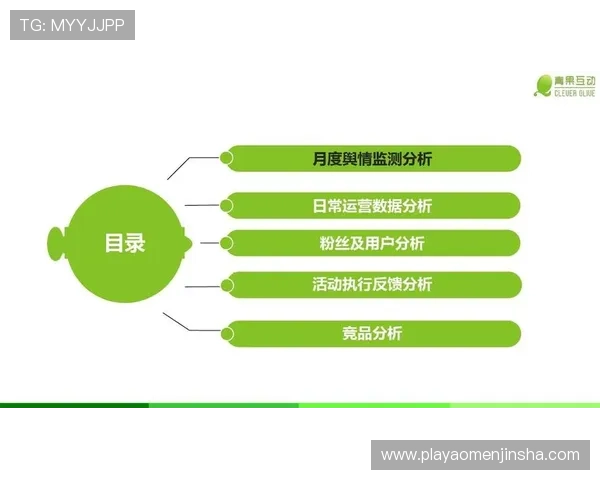 TG: MYYJJPP

青果互动
CLEVER OLIVE

目录

月度舆情监测分析

日常运营数据分析

粉丝及用户分析

活动执行反馈分析

竞品分析

www.playaomenjinsha.com